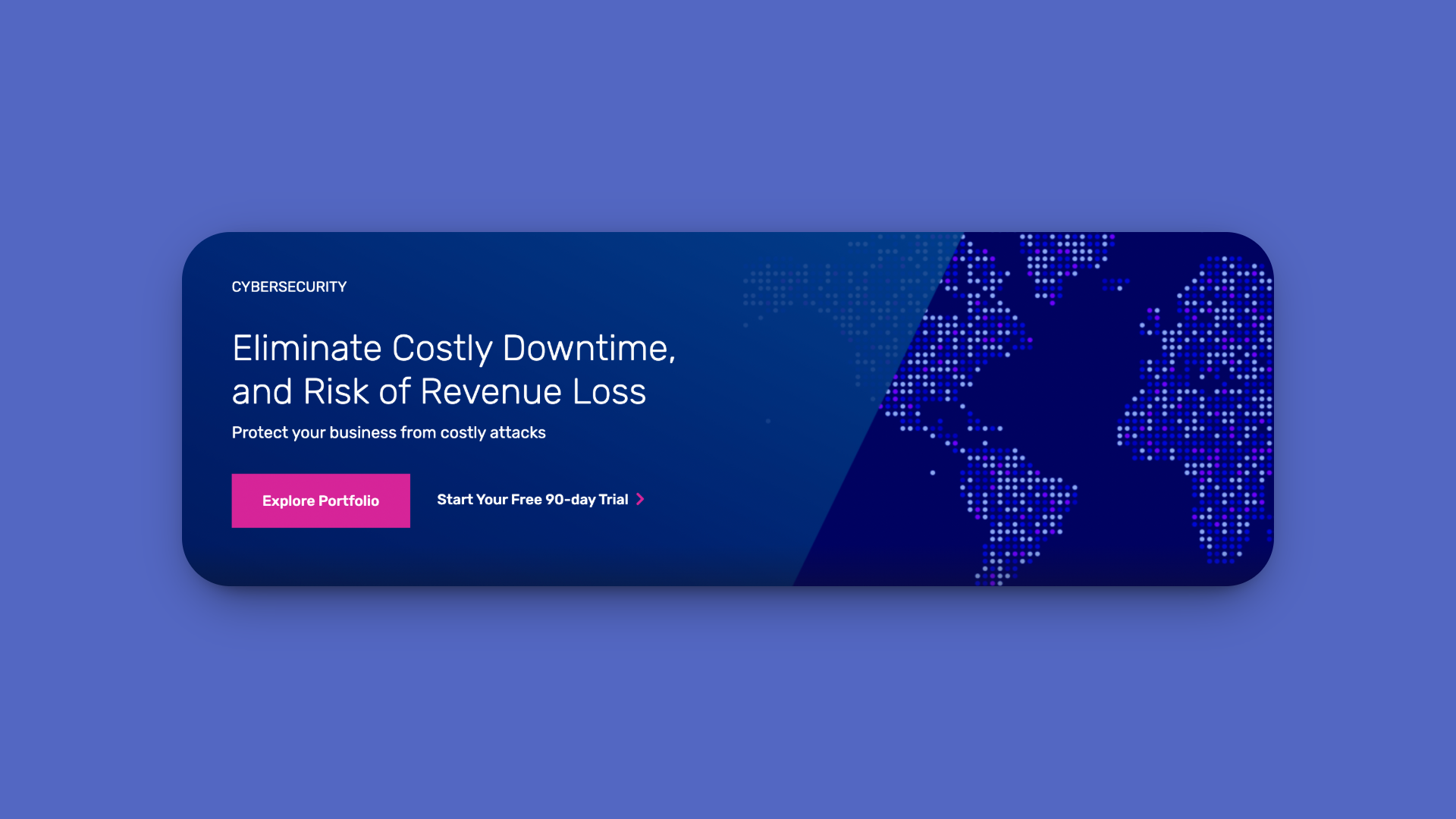 CYBERSECURITY

Eliminate Costly Downtime, and Risk of Revenue Loss

Protect your business from costly attacks

Explore Portfolio

Start Your Free 90-day Trial